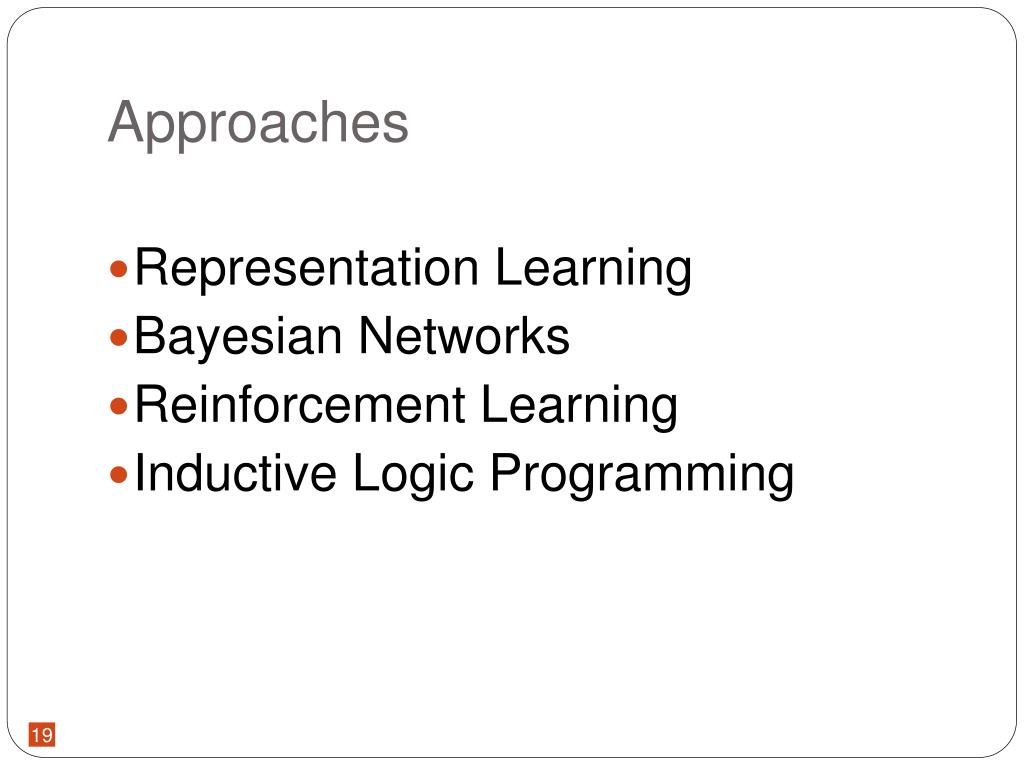 Approaches

- Representation Learning
- Bayesian Networks
- Reinforcement Learning
- Inductive Logic Programming

19